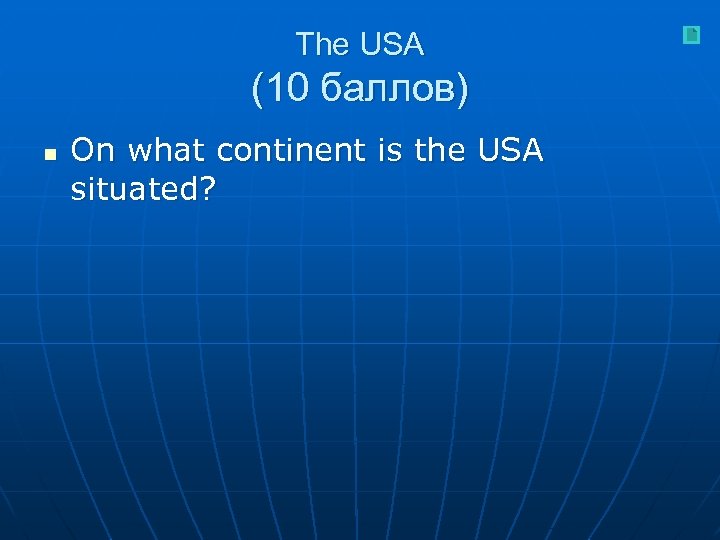 The USA
(10 баллов)

On what continent is the USA situated?